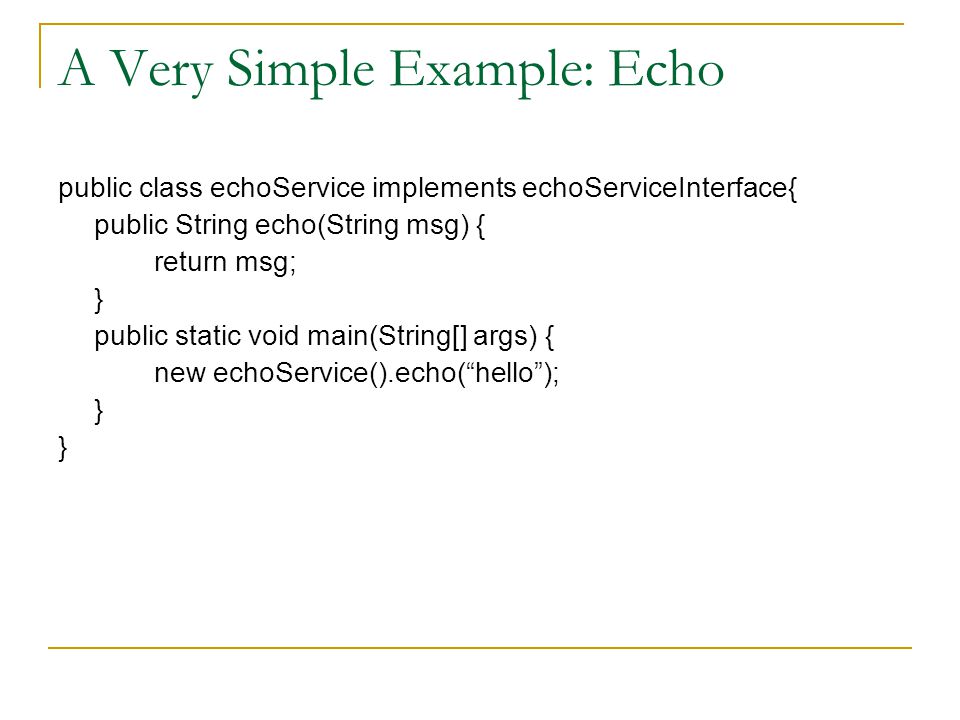 A Very Simple Example: Echo

public class echoService implements echoServiceInterface{
    public String echo(String msg) {
        return msg;
    }
    public static void main(String[] args) {
        new echoService().echo(“hello”);
    }
}